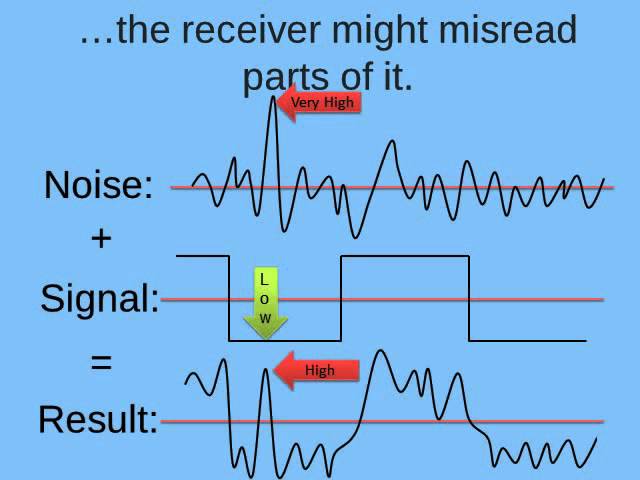 …the receiver might misread parts of it.

Very High

Noise:

+

Signal:

L
o
w

=

High

Result: